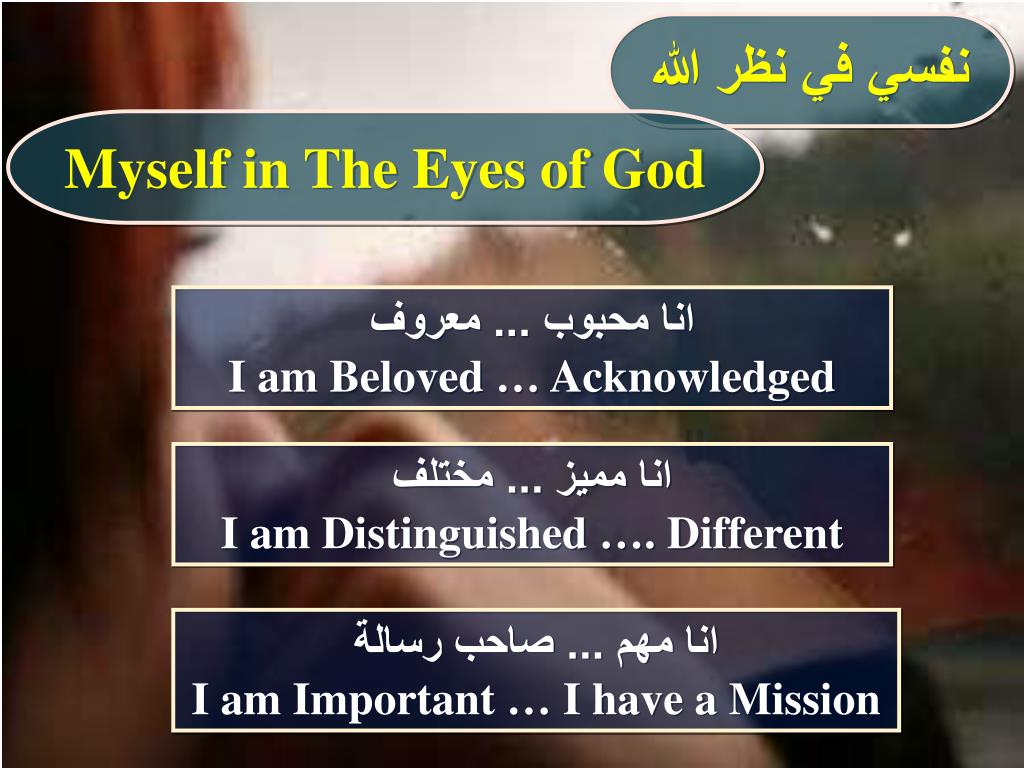 نفسي في نظر الله

Myself in The Eyes of God

انا محبوب ... معروف
I am Beloved … Acknowledged

انا مميز ... مختلف
I am Distinguished …. Different

انا مهم ... صاحب رسالة
I am Important … I have a Mission